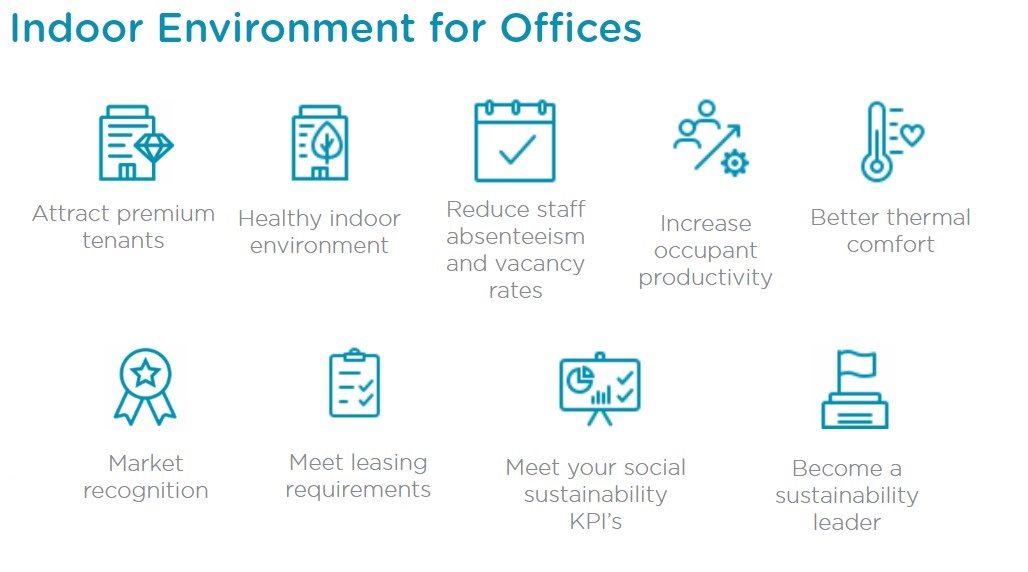 Indoor Environment for Offices

Attract premium tenants

Healthy indoor environment

Reduce staff absenteeism and vacancy rates

Increase occupant productivity

Better thermal comfort

Market recognition

Meet leasing requirements

Meet your social sustainability KPI's

Become a sustainability leader